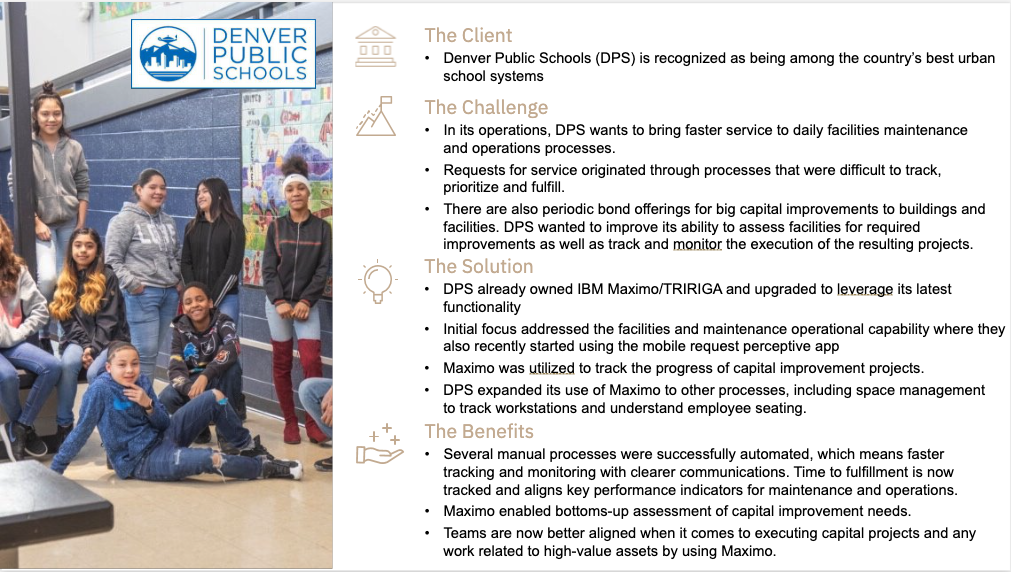 DENVER PUBLIC SCHOOLS

The Client
• Denver Public Schools (DPS) is recognized as being among the country's best urban school systems

The Challenge
• In its operations, DPS wants to bring faster service to daily facilities maintenance and operations processes.
• Requests for service originated through processes that were difficult to track, prioritize and fulfill.
• There are also periodic bond offerings for big capital improvements to buildings and facilities. DPS wanted to improve its ability to assess facilities for required improvements as well as track and monitor the execution of the resulting projects.

The Solution
• DPS already owned IBM Maximo/TRIRIGA and upgraded to leverage its latest functionality
• Initial focus addressed the facilities and maintenance operational capability where they also recently started using the mobile request perceptive app
• Maximo was utilized to track the progress of capital improvement projects.
• DPS expanded its use of Maximo to other processes, including space management to track workstations and understand employee seating.

The Benefits
• Several manual processes were successfully automated, which means faster tracking and monitoring with clearer communications. Time to fulfillment is now tracked and aligns key performance indicators for maintenance and operations.
• Maximo enabled bottoms-up assessment of capital improvement needs.
• Teams are now better aligned when it comes to executing capital projects and any work related to high-value assets by using Maximo.